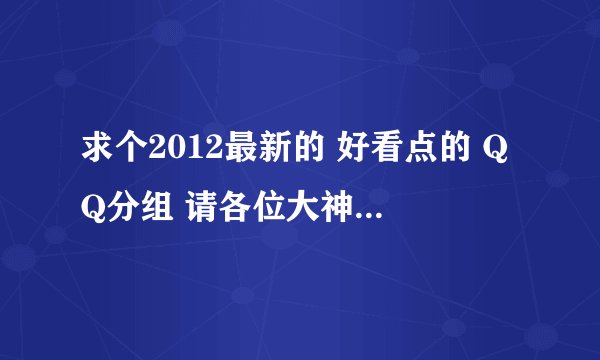 求个2012最新的 好看点的 QQ分组 请各位大神...